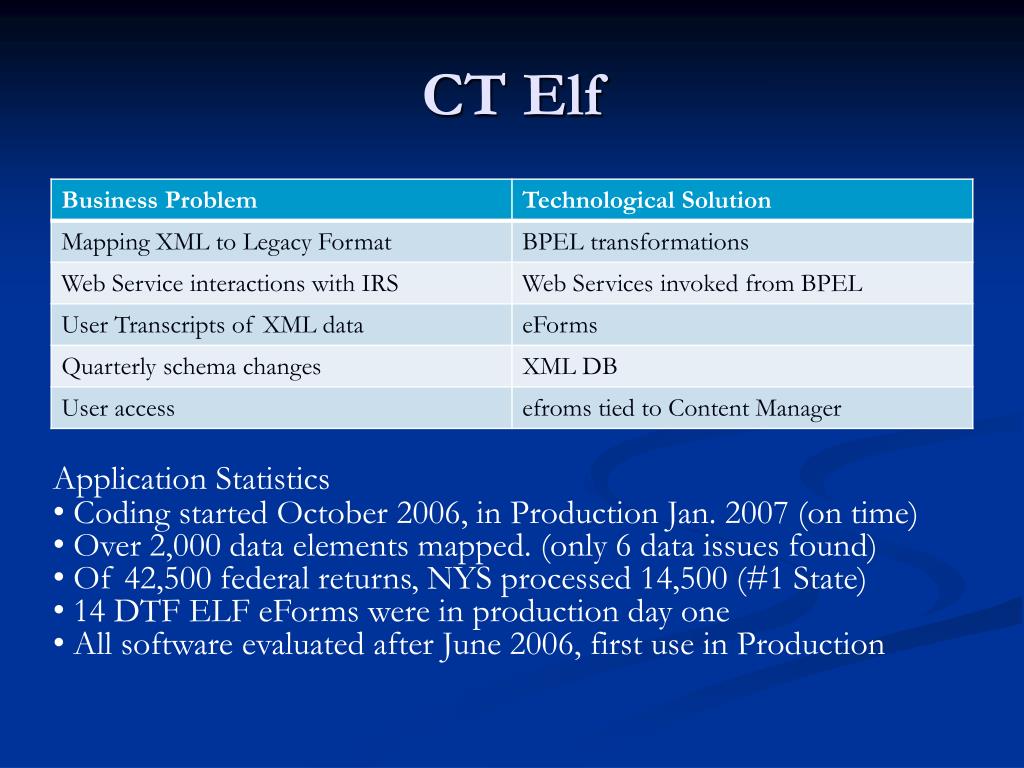 CT Elf

| Business Problem | Technological Solution |
|---|---|
| Mapping XML to Legacy Format | BPEL transformations |
| Web Service interactions with IRS | Web Services invoked from BPEL |
| User Transcripts of XML data | eForms |
| Quarterly schema changes | XML DB |
| User access | efroms tied to Content Manager |

Application Statistics
• Coding started October 2006, in Production Jan. 2007 (on time)
• Over 2,000 data elements mapped. (only 6 data issues found)
• Of 42,500 federal returns, NYS processed 14,500 (#1 State)
• 14 DTF ELF eForms were in production day one
• All software evaluated after June 2006, first use in Production